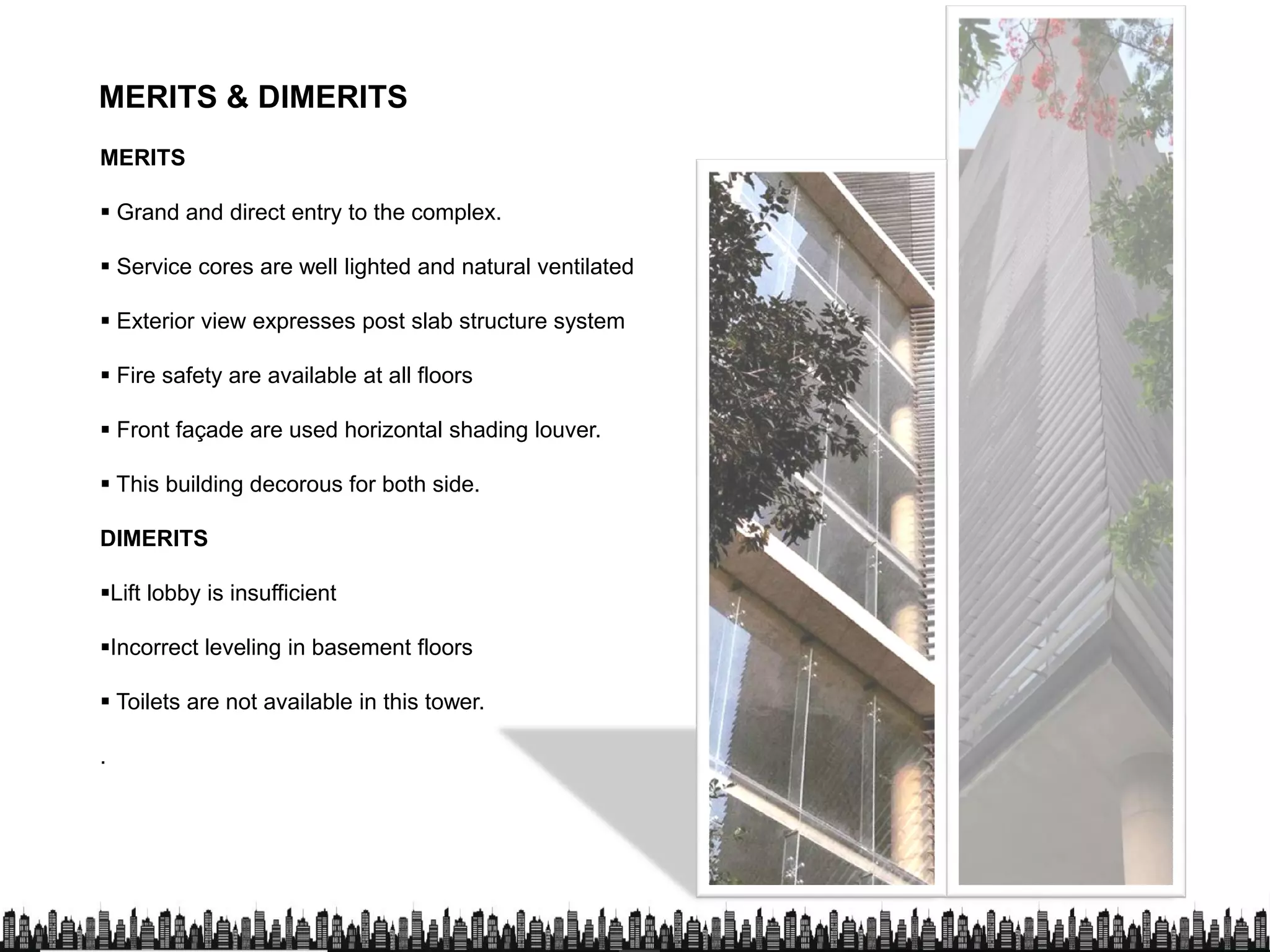 MERITS & DIMERITS

MERITS

▪ Grand and direct entry to the complex.

▪ Service cores are well lighted and natural ventilated

▪ Exterior view expresses post slab structure system

▪ Fire safety are available at all floors

▪ Front façade are used horizontal shading louver.

▪ This building decorous for both side.

DIMERITS

▪Lift lobby is insufficient

▪Incorrect leveling in basement floors

▪ Toilets are not available in this tower.

.